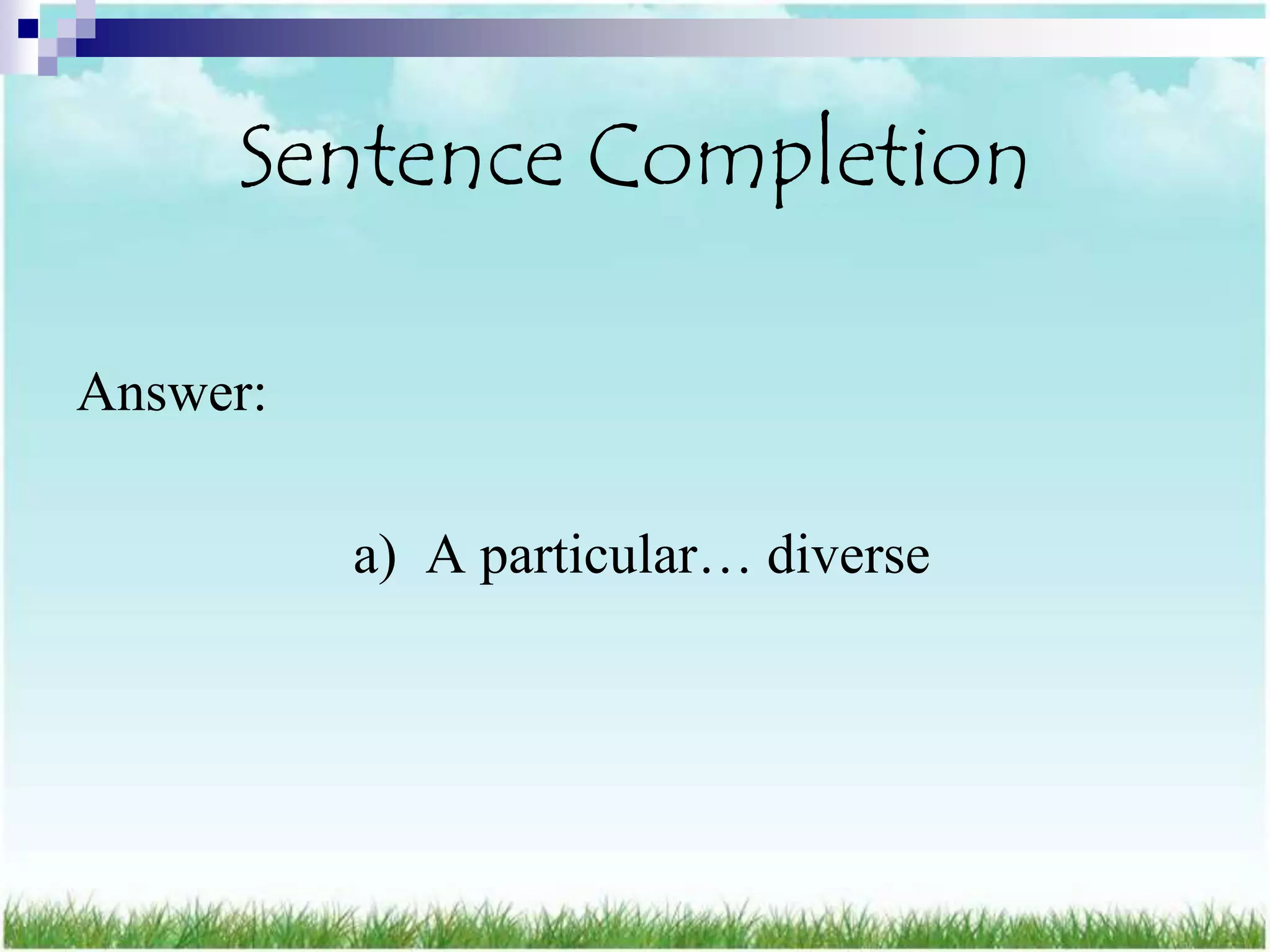 Sentence Completion

Answer:

a) A particular… diverse